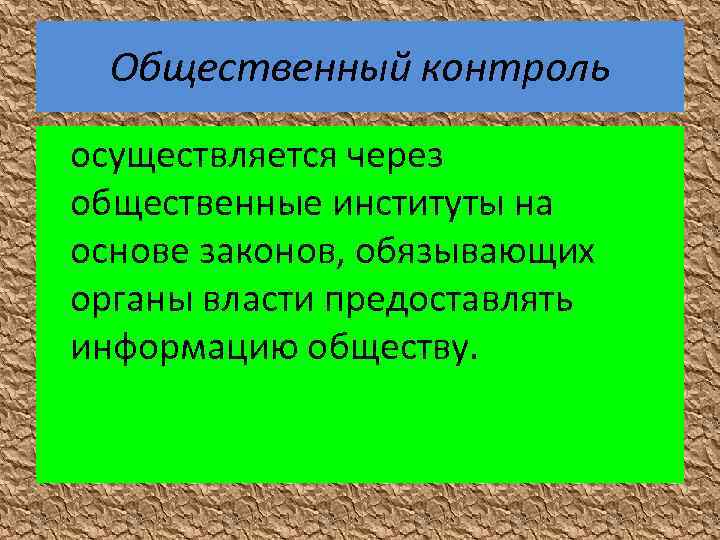 Общественный контроль

осуществляется через общественные институты на основе законов, обязывающих органы власти предоставлять информацию обществу.